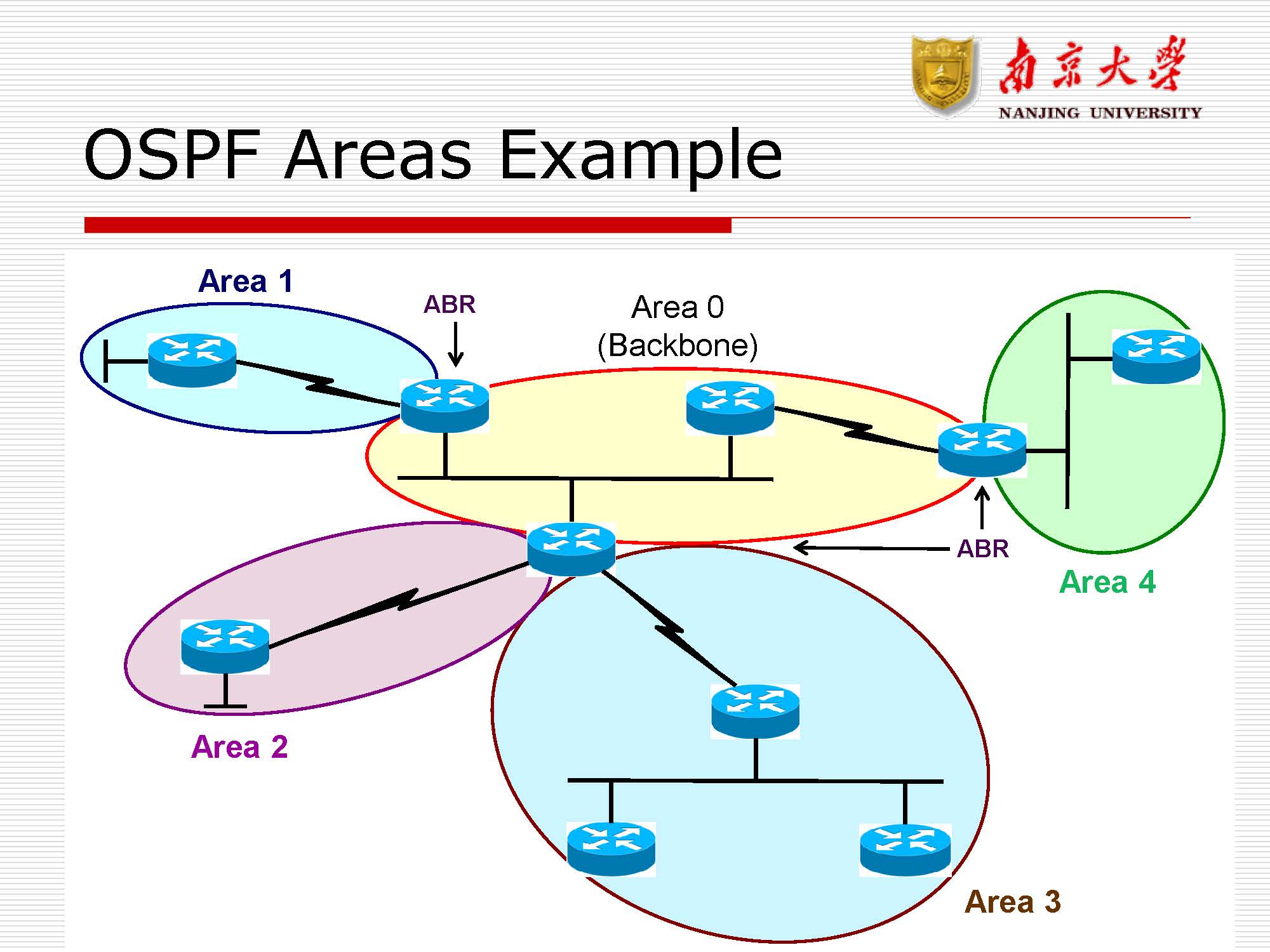 南京大學
NANJING UNIVERSITY

OSPF Areas Example

Area 1

ABR

Area 0
(Backbone)

ABR

Area 4

Area 2

Area 3